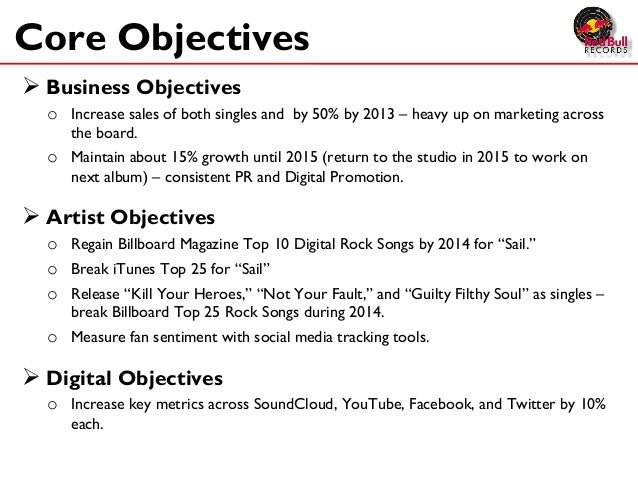 Core Objectives

Red Bull RECORDS

➢ Business Objectives

o Increase sales of both singles and  by 50% by 2013 – heavy up on marketing across the board.

o Maintain about 15% growth until 2015 (return to the studio in 2015 to work on next album) – consistent PR and Digital Promotion.

➢ Artist Objectives

o Regain Billboard Magazine Top 10 Digital Rock Songs by 2014 for “Sail.”

o Break iTunes Top 25 for “Sail”

o Release “Kill Your Heroes,” “Not Your Fault,” and “Guilty Filthy Soul” as singles – break Billboard Top 25 Rock Songs during 2014.

o Measure fan sentiment with social media tracking tools.

➢ Digital Objectives

o Increase key metrics across SoundCloud, YouTube, Facebook, and Twitter by 10% each.